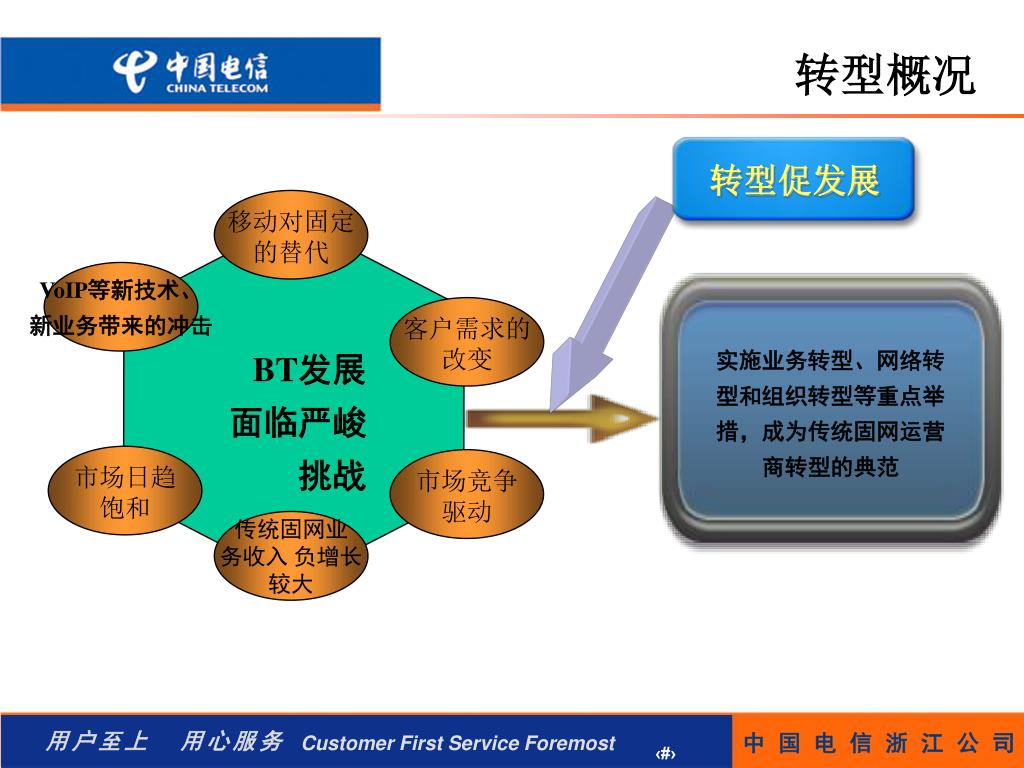 中国电信
CHINA TELECOM

转型概况

转型促发展

移动对固定的替代

VoIP等新技术、新业务带来的冲击

客户需求的改变

BT发展面临严峻挑战

市场日趋饱和

市场竞争驱动

传统固网业务收入 负增长较大

实施业务转型、网络转型和组织转型等重点举措，成为传统固网运营商转型的典范

用户至上 用心服务 Customer First Service Foremost ‹#›

中 国 电 信 浙 江 公 司